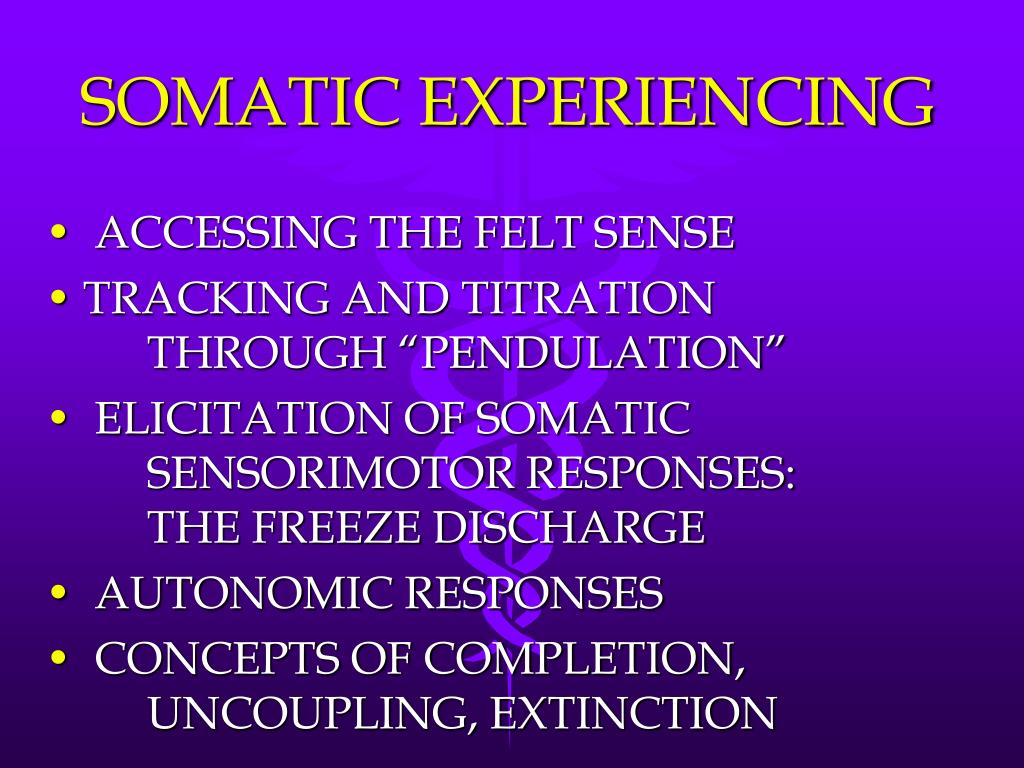 SOMATIC EXPERIENCING

• ACCESSING THE FELT SENSE
• TRACKING AND TITRATION THROUGH “PENDULATION”
• ELICITATION OF SOMATIC SENSORIMOTOR RESPONSES: THE FREEZE DISCHARGE
• AUTONOMIC RESPONSES
• CONCEPTS OF COMPLETION, UNCOUPLING, EXTINCTION